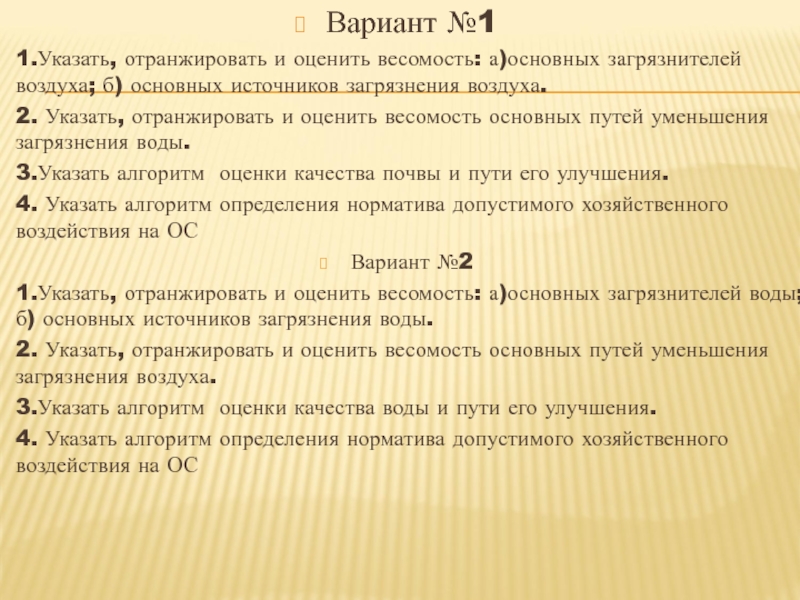 Вариант №1

1.Указать, отранжировать и оценить весомость: а)основных загрязнителей воздуха; б) основных источников загрязнения воздуха.

2. Указать, отранжировать и оценить весомость основных путей уменьшения загрязнения воды.

3.Указать алгоритм оценки качества почвы и пути его улучшения.

4. Указать алгоритм определения норматива допустимого хозяйственного воздействия на ОС

Вариант №2

1.Указать, отранжировать и оценить весомость: а)основных загрязнителей воды; б) основных источников загрязнения воды.

2. Указать, отранжировать и оценить весомость основных путей уменьшения загрязнения воздуха.

3.Указать алгоритм оценки качества воды и пути его улучшения.

4. Указать алгоритм определения норматива допустимого хозяйственного воздействия на ОС